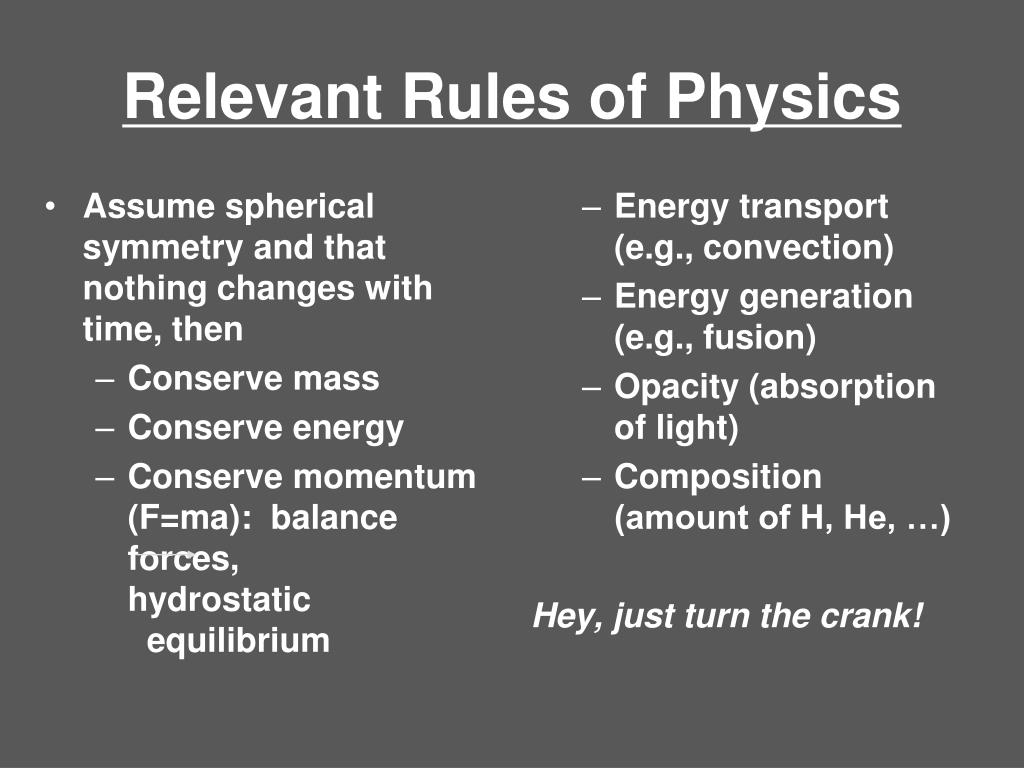 Relevant Rules of Physics

• Assume spherical symmetry and that nothing changes with time, then
– Conserve mass
– Conserve energy
– Conserve momentum (F=ma): balance forces, hydrostatic equilibrium

– Energy transport (e.g., convection)
– Energy generation (e.g., fusion)
– Opacity (absorption of light)
– Composition (amount of H, He, …)

Hey, just turn the crank!